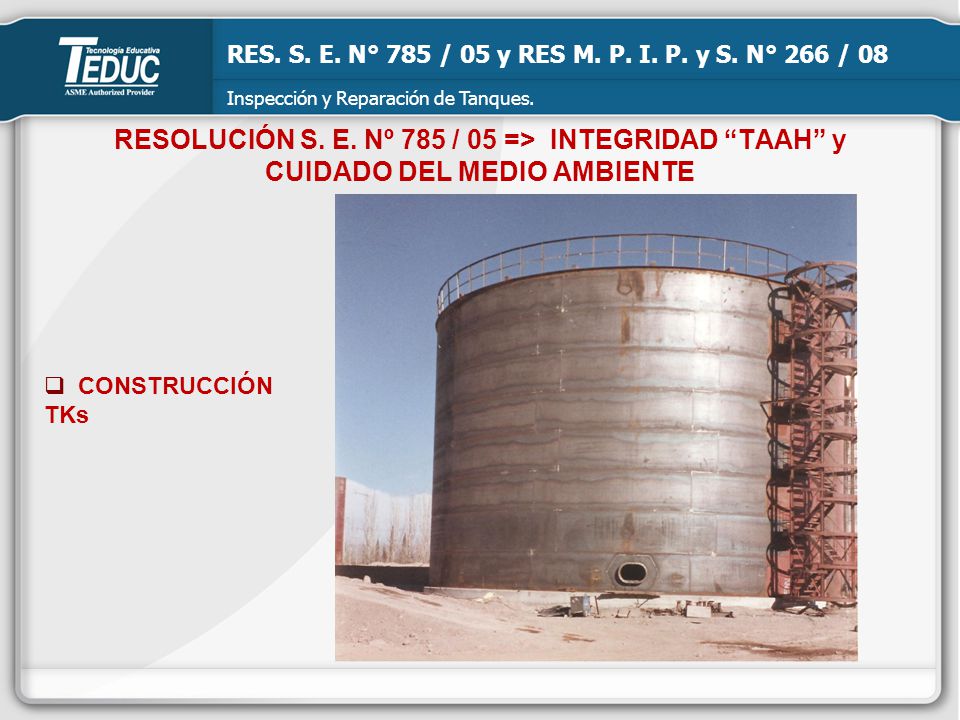 Tecnología Educativa
TEDUC
ASME Authorized Provider

RES. S. E. N° 785 / 05 y RES M. P. I. P. y S. N° 266 / 08

Inspección y Reparación de Tanques.

RESOLUCIÓN S. E. Nº 785 / 05 => INTEGRIDAD “TAAH” y CUIDADO DEL MEDIO AMBIENTE

❑ CONSTRUCCIÓN TKs